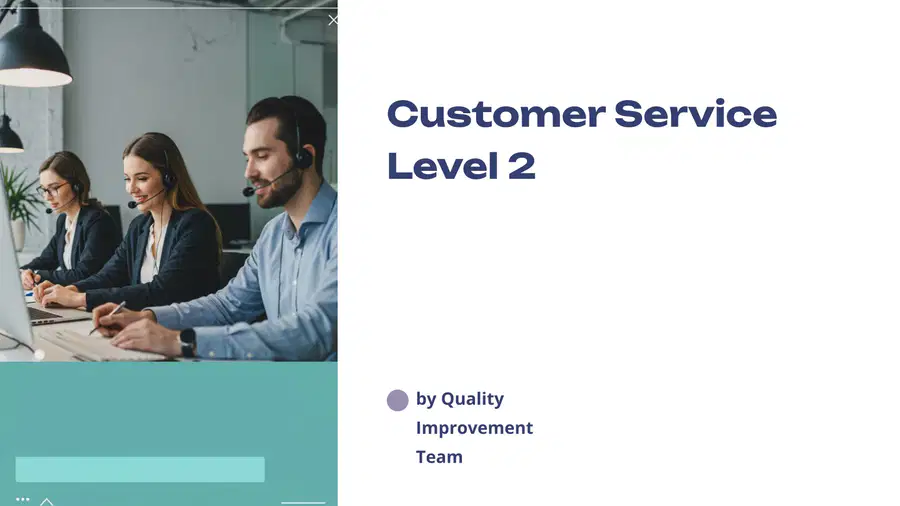 Customer Service Level 2

by Quality Improvement Team